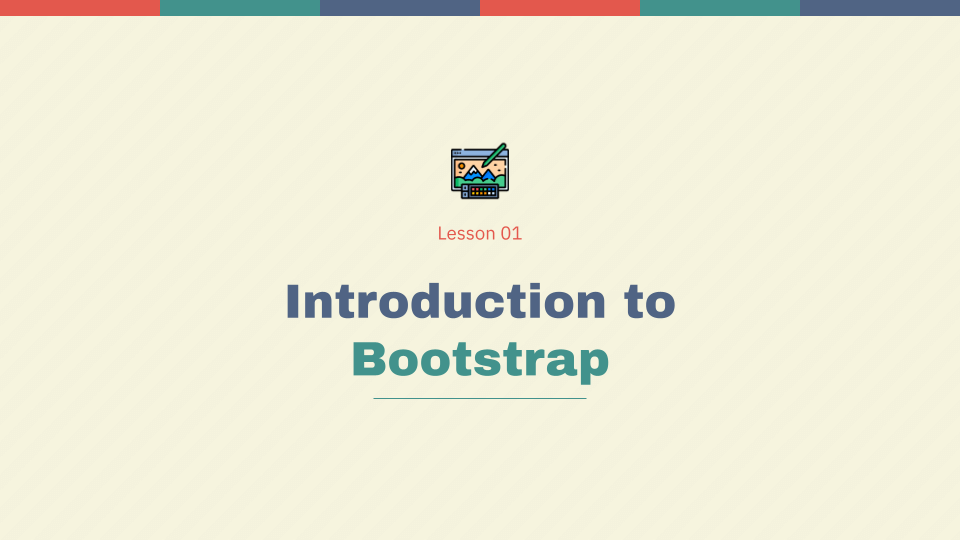 Lesson 01

Introduction to Bootstrap